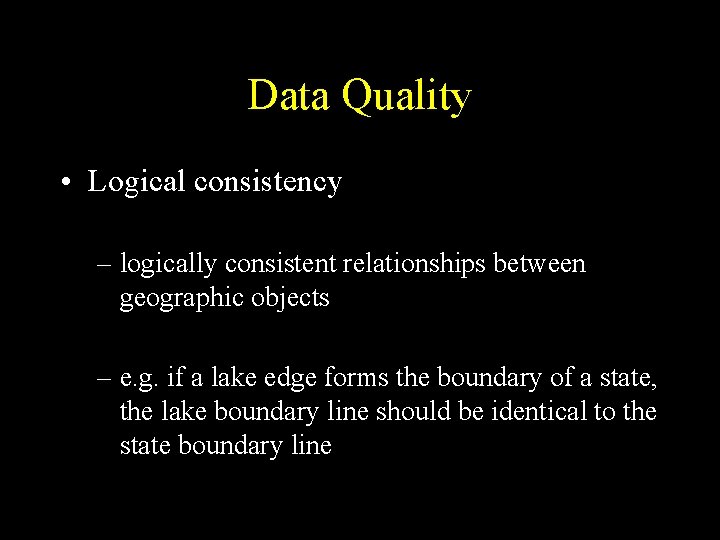 Data Quality

• Logical consistency

– logically consistent relationships between geographic objects

– e.g. if a lake edge forms the boundary of a state, the lake boundary line should be identical to the state boundary line